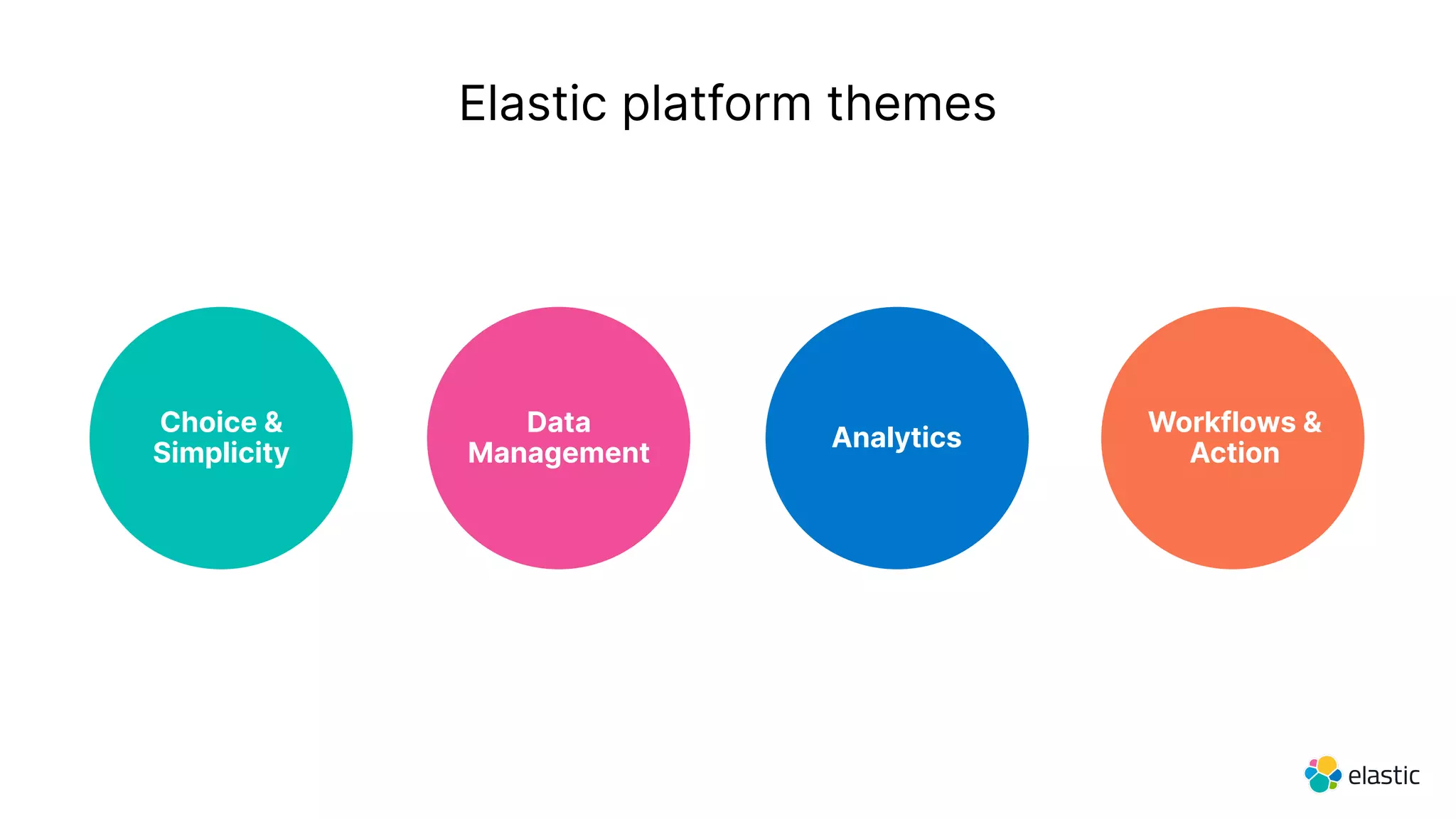 Elastic platform themes

Choice & Simplicity

Data Management

Analytics

Workflows & Action

elastic